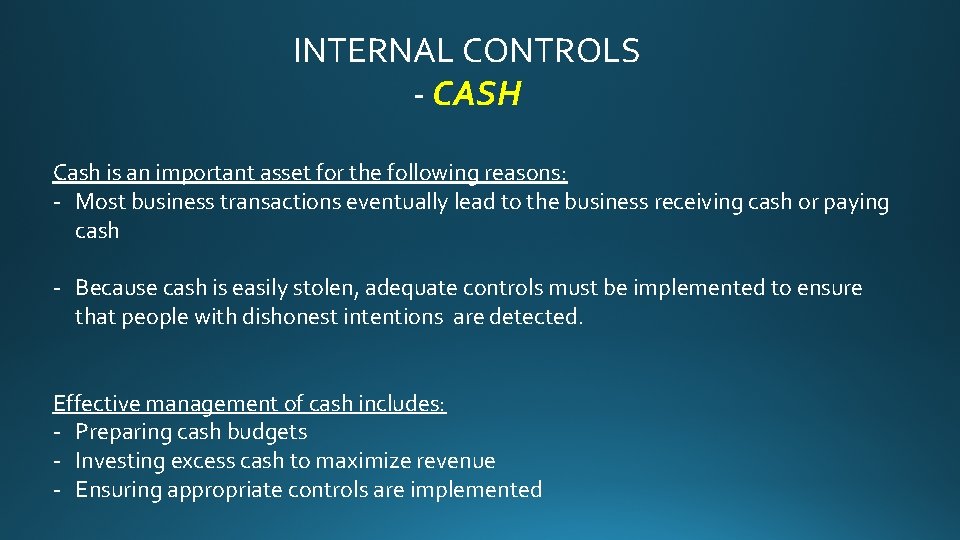 INTERNAL CONTROLS
- CASH

Cash is an important asset for the following reasons:
- Most business transactions eventually lead to the business receiving cash or paying cash

- Because cash is easily stolen, adequate controls must be implemented to ensure that people with dishonest intentions are detected.

Effective management of cash includes:
- Preparing cash budgets
- Investing excess cash to maximize revenue
- Ensuring appropriate controls are implemented